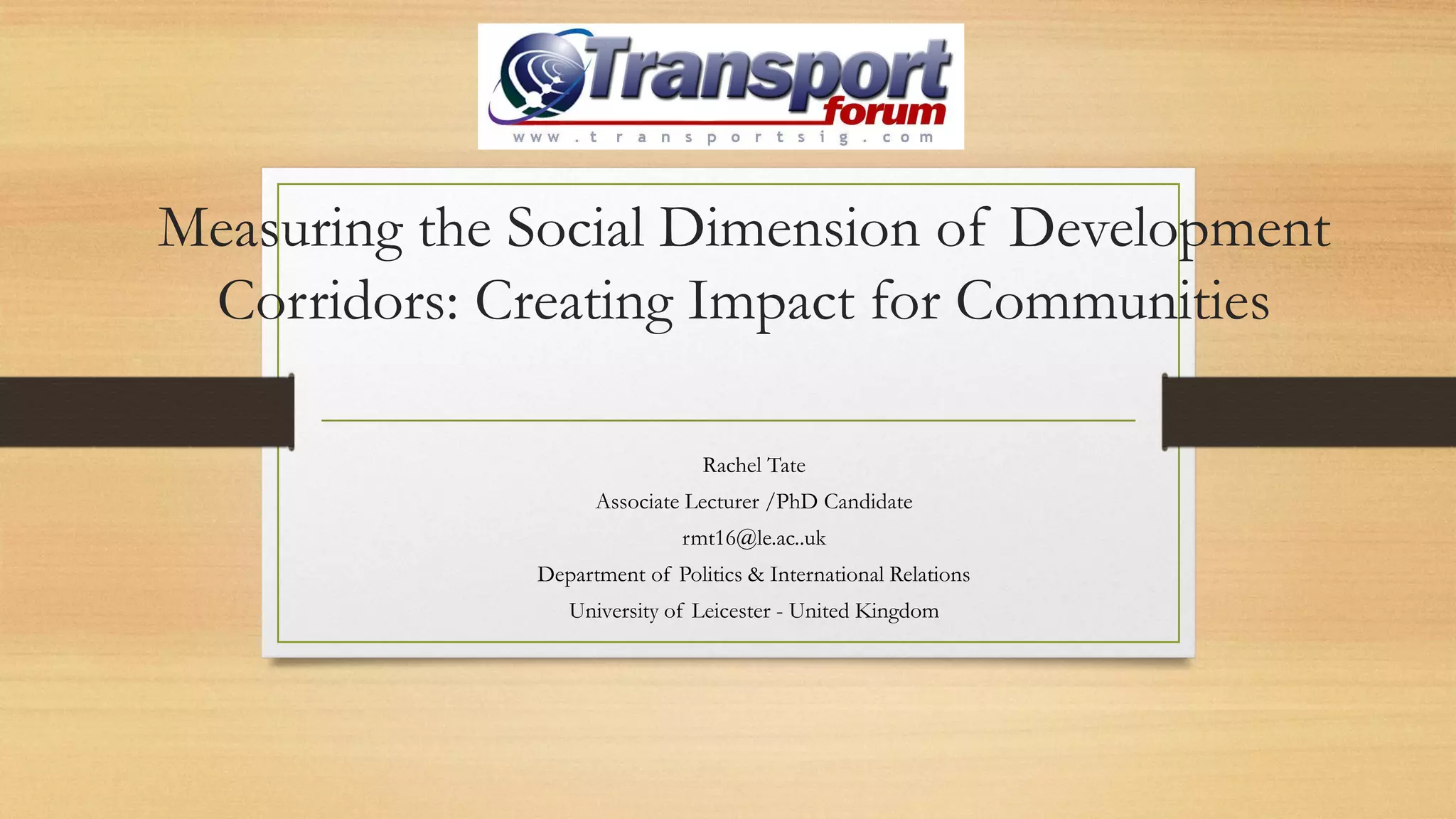 Transport forum
www.transportsig.com

Measuring the Social Dimension of Development Corridors: Creating Impact for Communities

Rachel Tate
Associate Lecturer /PhD Candidate
rmt16@le.ac..uk
Department of Politics & International Relations
University of Leicester - United Kingdom